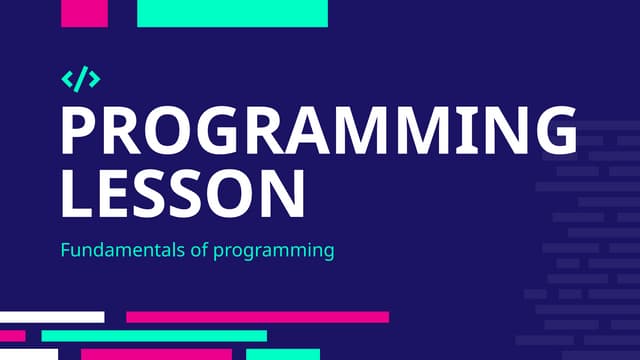 </>

PROGRAMMING LESSON

Fundamentals of programming